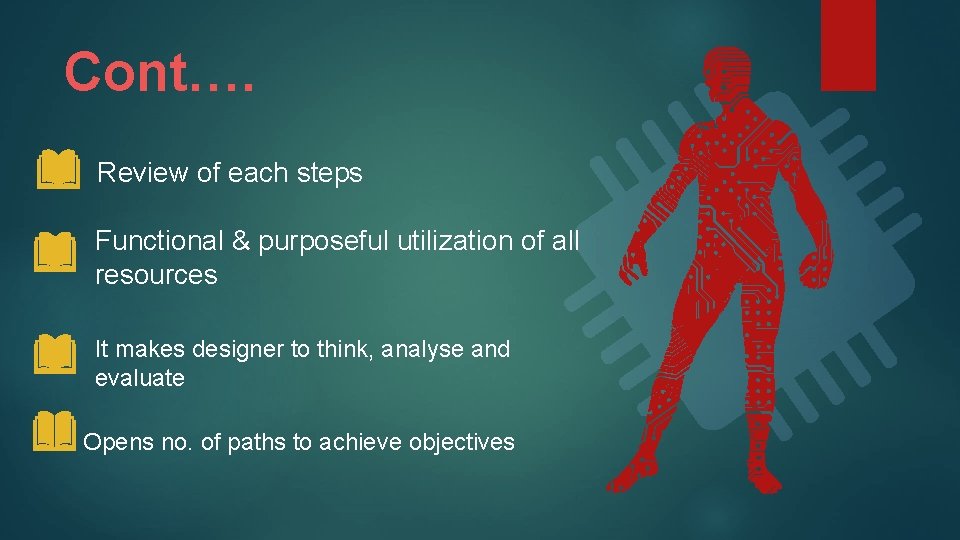 Cont.…

Review of each steps

Functional & purposeful utilization of all resources

It makes designer to think, analyse and evaluate

Opens no. of paths to achieve objectives